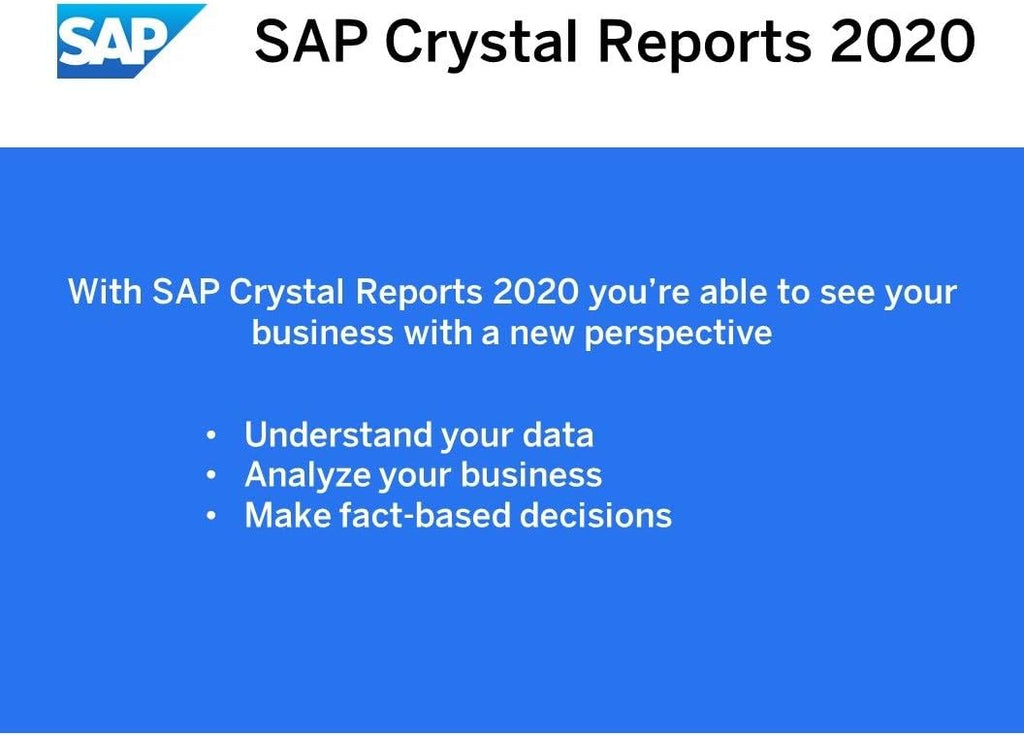 SAP

SAP Crystal Reports 2020

With SAP Crystal Reports 2020 you're able to see your business with a new perspective

• Understand your data
• Analyze your business
• Make fact-based decisions